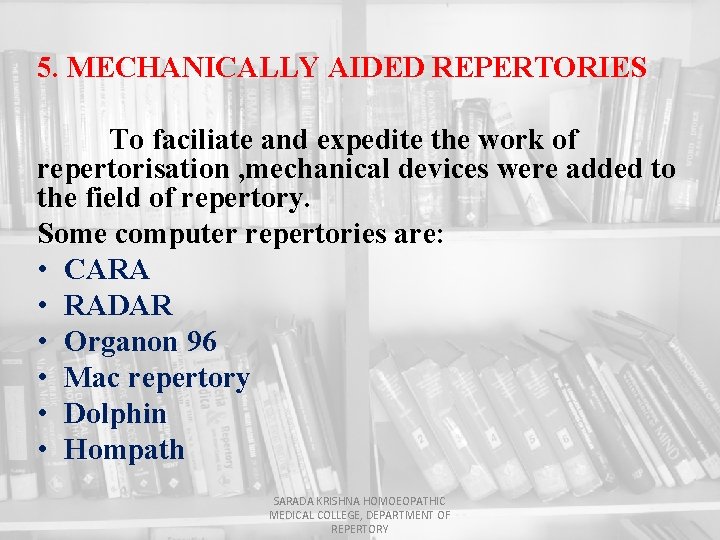 5. MECHANICALLY AIDED REPERTORIES

To faciliate and expedite the work of repertorisation ,mechanical devices were added to the field of repertory.

Some computer repertories are:

• CARA
• RADAR
• Organon 96
• Mac repertory
• Dolphin
• Hompath

SARADA KRISHNA HOMOEOPATHIC MEDICAL COLLEGE, DEPARTMENT OF REPERTORY